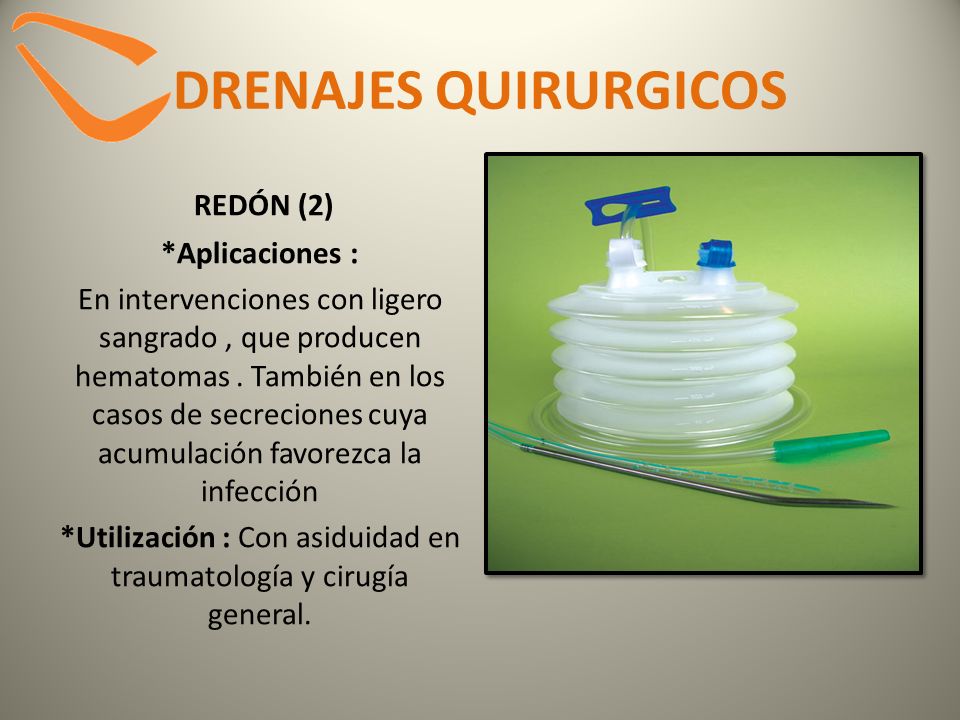 DRENAJES QUIRURGICOS

REDÓN (2)

*Aplicaciones :

En intervenciones con ligero sangrado , que producen hematomas . También en los casos de secreciones cuya acumulación favorezca la infección

*Utilización : Con asiduidad en traumatología y cirugía general.